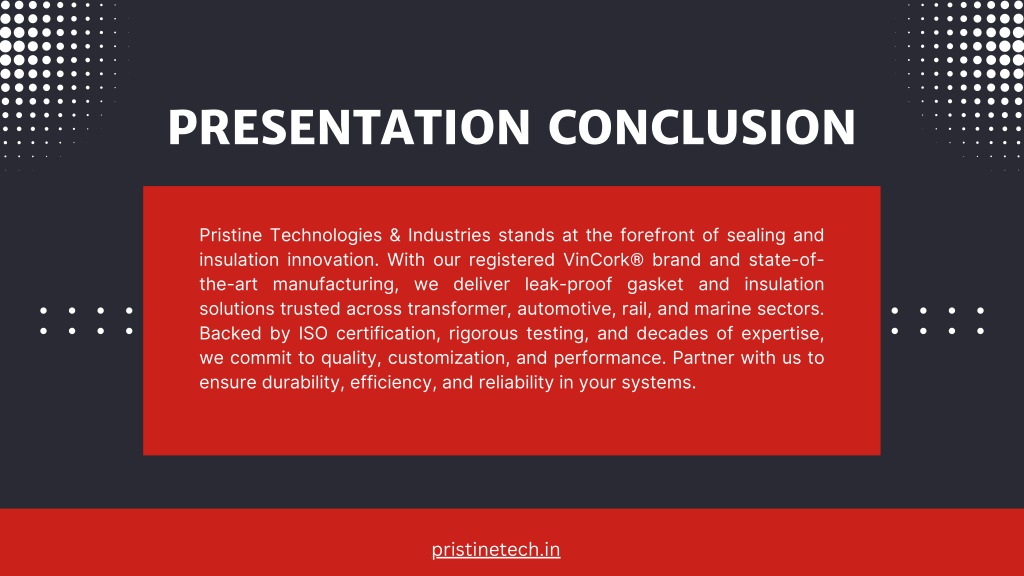 PRESENTATION CONCLUSION

Pristine Technologies & Industries stands at the forefront of sealing and insulation innovation. With our registered VinCork® brand and state-of-the-art manufacturing, we deliver leak-proof gasket and insulation solutions trusted across transformer, automotive, rail, and marine sectors. Backed by ISO certification, rigorous testing, and decades of expertise, we commit to quality, customization, and performance. Partner with us to ensure durability, efficiency, and reliability in your systems.

pristinetech.in